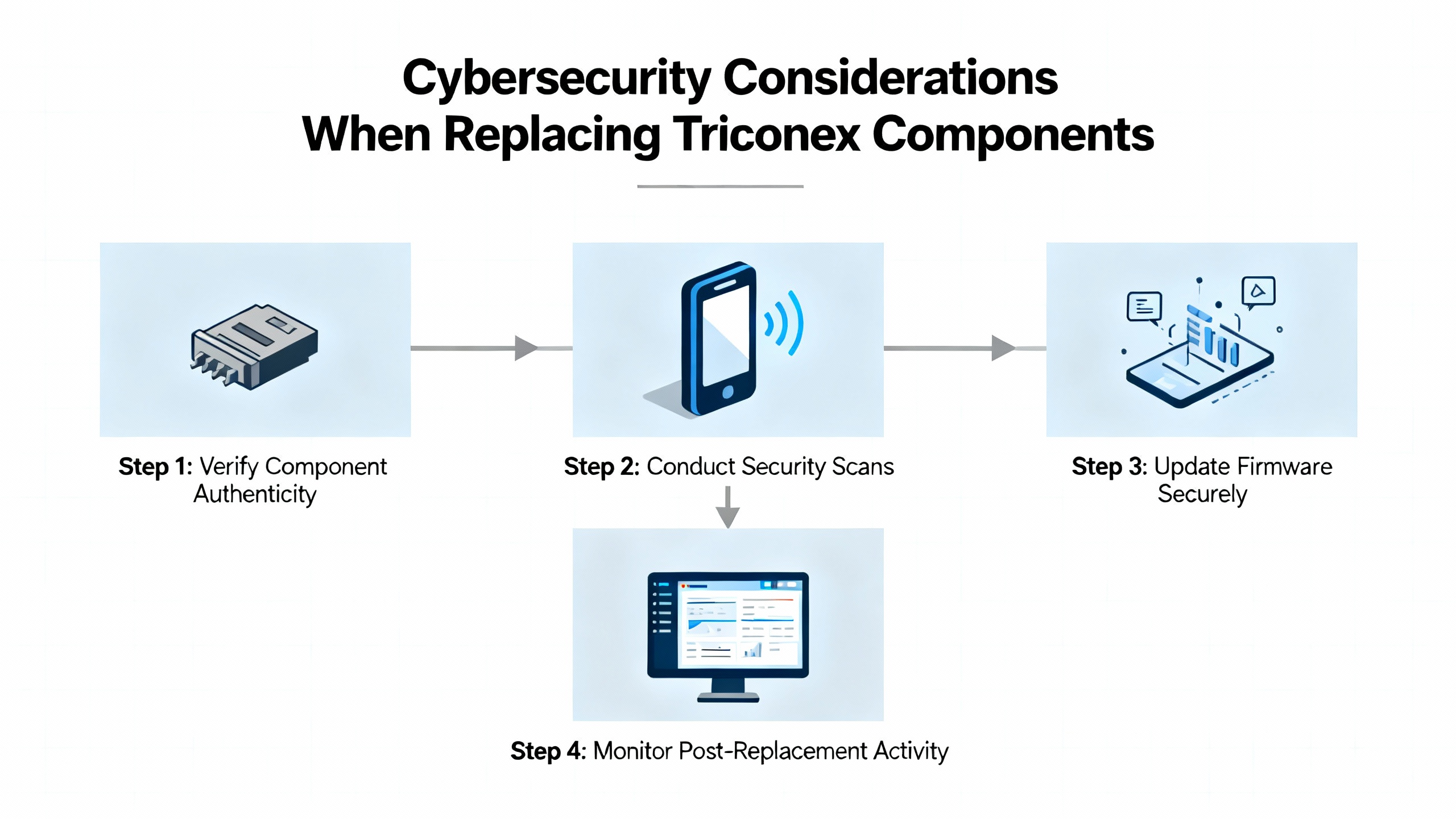 Cybersecurity Considerations When Replacing Triconex Components

Step 1: Verify Component Authenticity

Step 2: Conduct Security Scans

Step 3: Update Firmware Securely

Step 4: Monitor Post-Replacement Activity